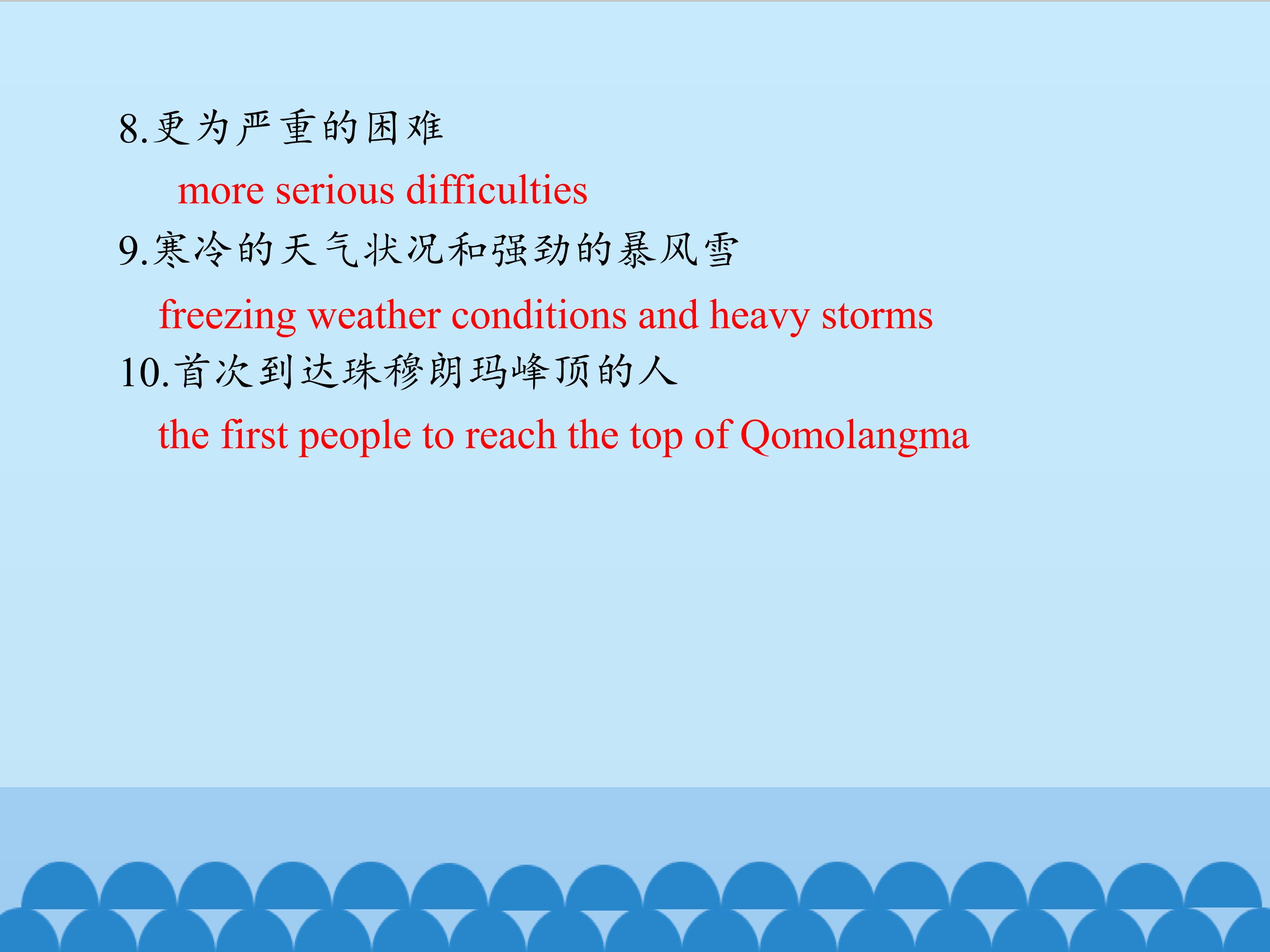 8.更为严重的困难

more serious difficulties

9.寒冷的天气状况和强劲的暴风雪

freezing weather conditions and heavy storms

10.首次到达珠穆朗玛峰顶的人

the first people to reach the top of Qomolangma